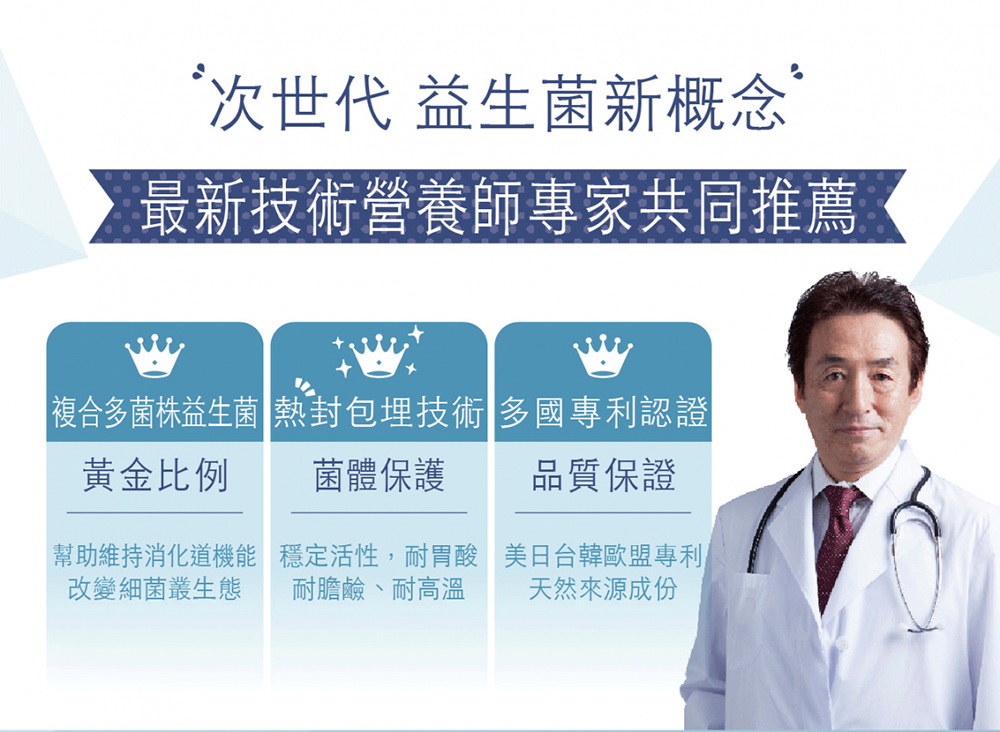 次世代 益生菌新概念

最新技術營養師專家共同推薦

複合多菌株益生菌

黃金比例

幫助維持消化道機能
改變細菌叢生態

熱封包埋技術

菌體保護

穩定活性，耐胃酸
耐膽鹼、耐高溫

多國專利認證

品質保證

美日台韓歐盟專利
天然來源成份